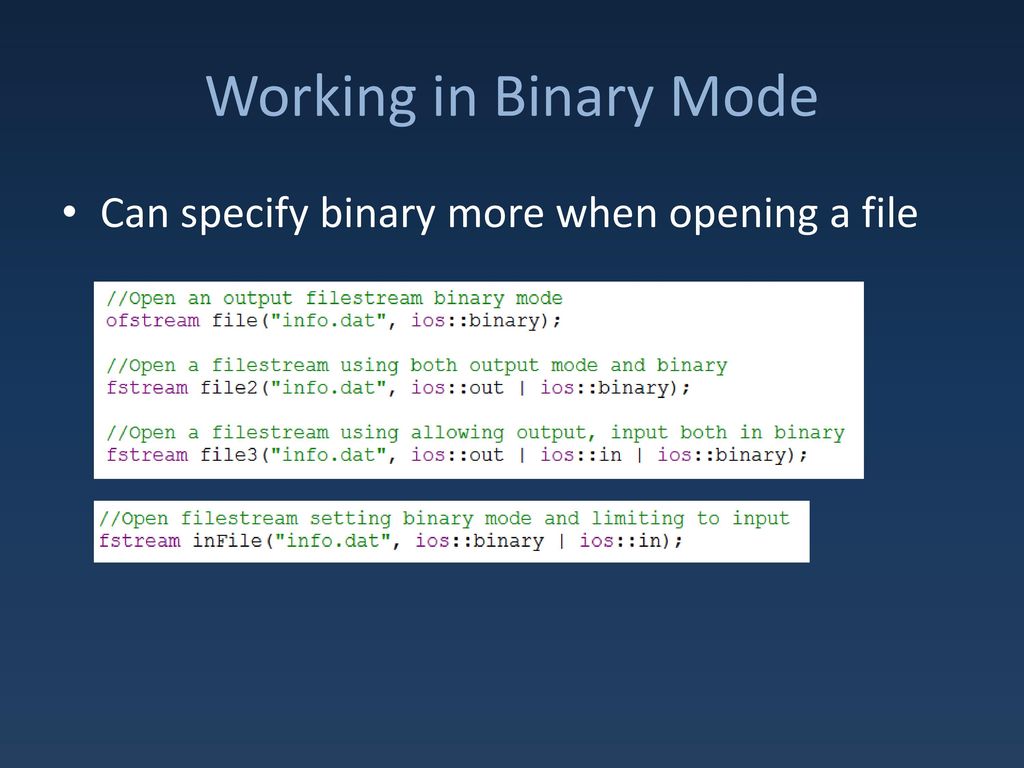 Working in Binary Mode

• Can specify binary more when opening a file

//Open an output filestream binary mode
ofstream file("info.dat", ios::binary);

//Open a filestream using both output mode and binary
fstream file2("info.dat", ios::out | ios::binary);

//Open a filestream using allowing output, input both in binary
fstream file3("info.dat", ios::out | ios::in | ios::binary);

//Open filestream setting binary mode and limiting to input
fstream inFile("info.dat", ios::binary | ios::in);